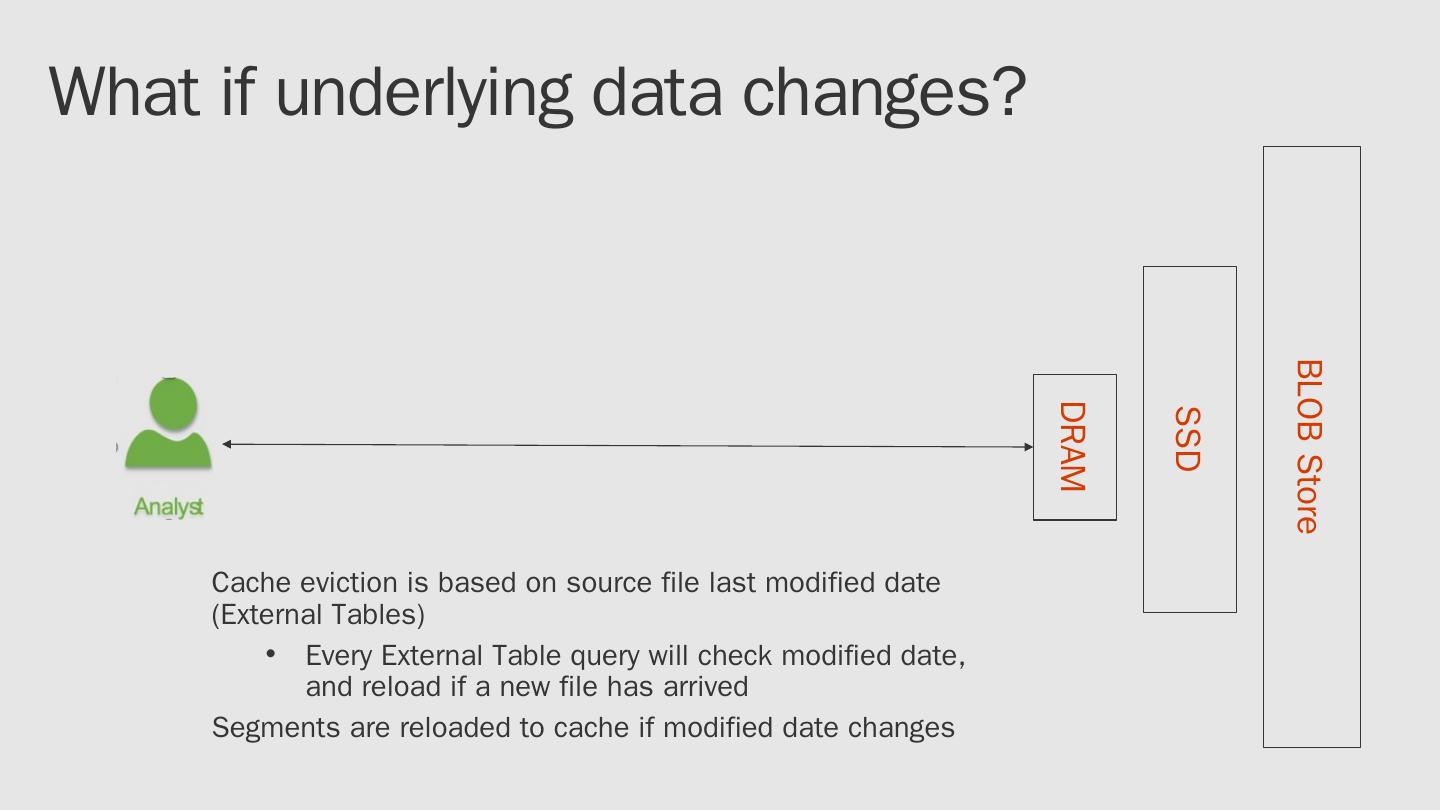 What if underlying data changes?

Analyst

DRAM

SSD

BLOB Store

Cache eviction is based on source file last modified date (External Tables)

• Every External Table query will check modified date, and reload if a new file has arrived

Segments are reloaded to cache if modified date changes